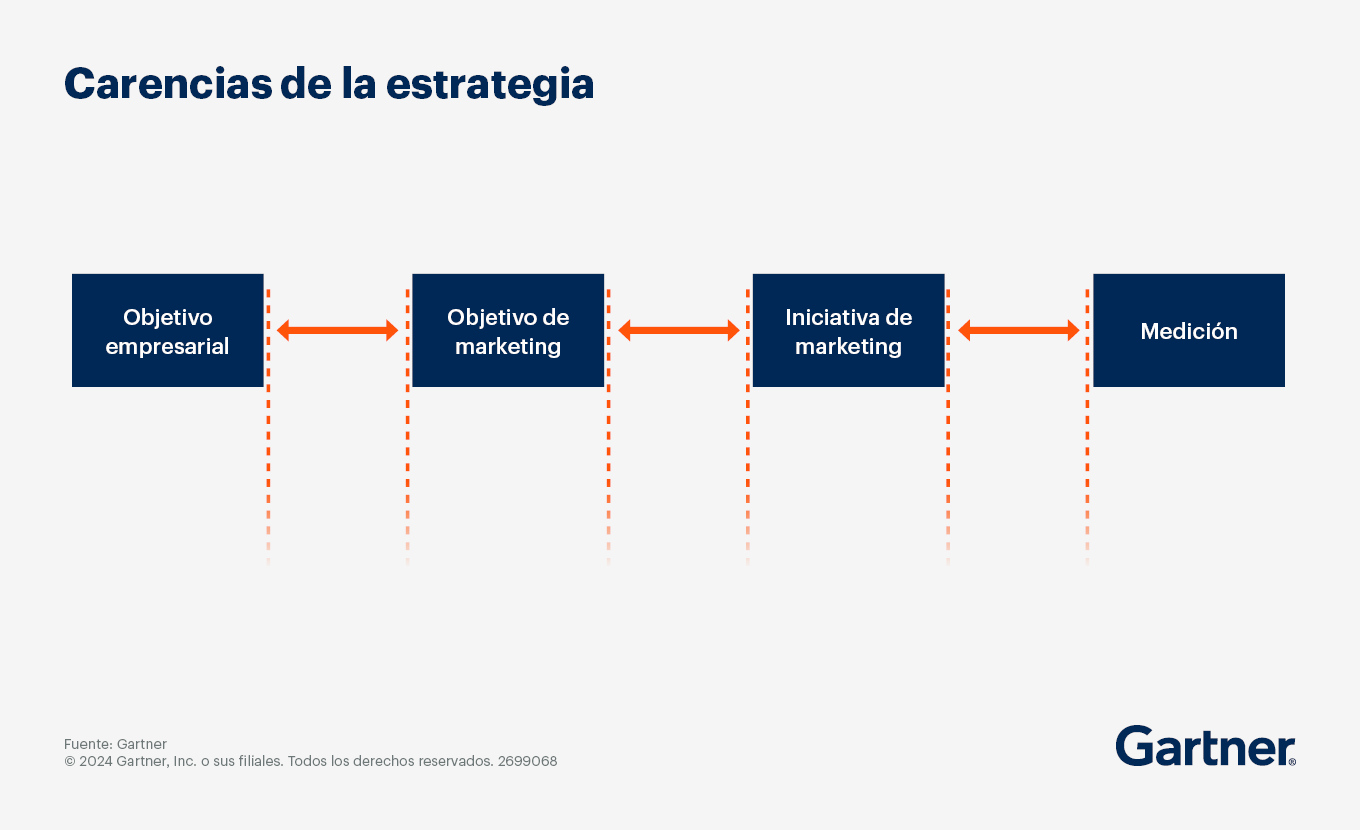 Carencias de la estrategia

Objetivo empresarial

Objetivo de marketing

Iniciativa de marketing

Medición

Fuente: Gartner
© 2024 Gartner, Inc. o sus filiales. Todos los derechos reservados. 2699068

Gartner®